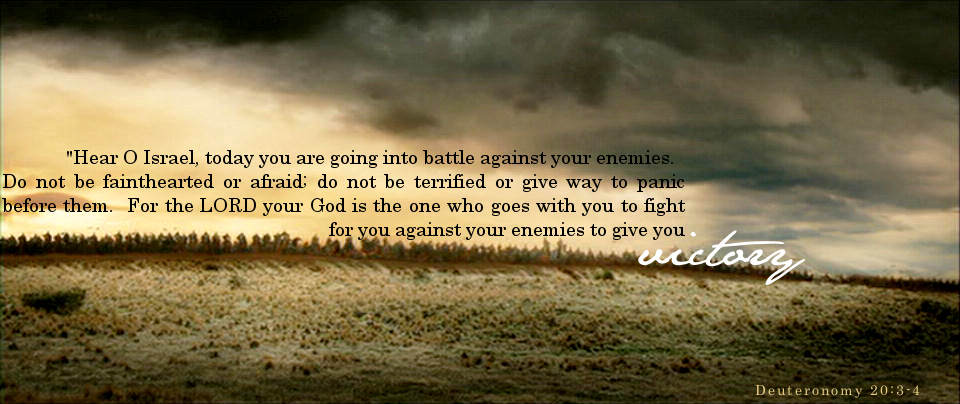 "Hear O Israel, today you are going into battle against your enemies. Do not be fainthearted or afraid; do not be terrified or give way to panic before them. For the LORD your God is the one who goes with you to fight for you against your enemies to give you victory

Deuteronomy 20:3-4